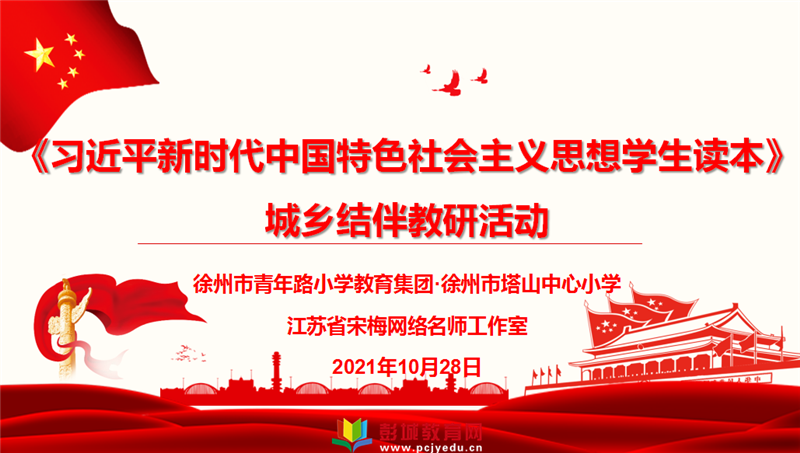 《习近平新时代中国特色社会主义思想学生读本》
城乡结伴教研活动

徐州市青年路小学教育集团·徐州市塔山中心小学
江苏省宋梅网络名师工作室
2021年10月28日

彭城教育网
www.pcjyedu.cn